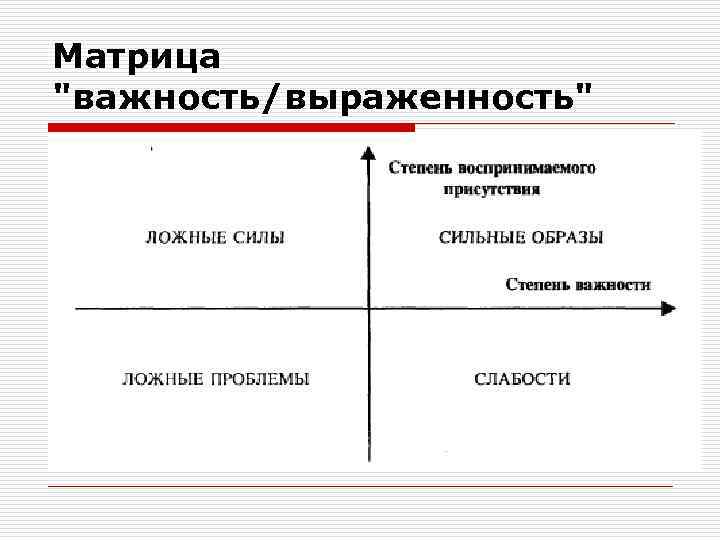 Матрица "важность/выраженность"

Степень воспринимаемого присутствия

ЛОЖНЫЕ СИЛЫ

СИЛЬНЫЕ ОБРАЗЫ

Степень важности

ЛОЖНЫЕ ПРОБЛЕМЫ

СЛАБОСТИ